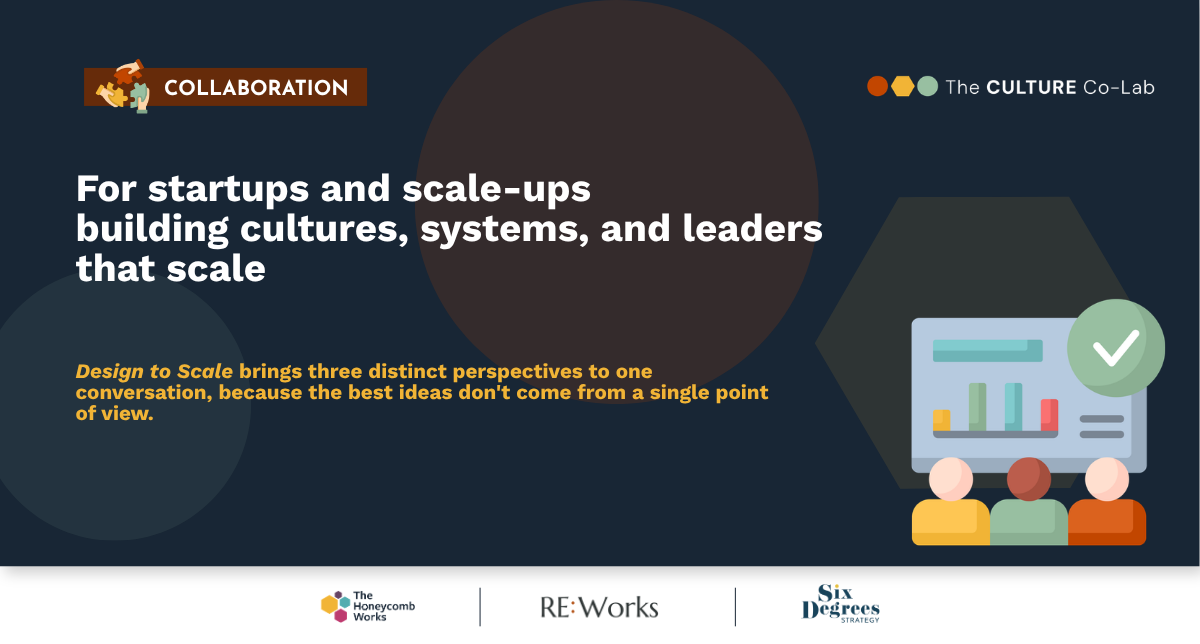 COLLABORATION

The CULTURE Co-Lab

For startups and scale-ups building cultures, systems, and leaders that scale

Design to Scale brings three distinct perspectives to one conversation, because the best ideas don't come from a single point of view.

The Honeycomb Works

RE:Works

Six Degrees STRATEGY